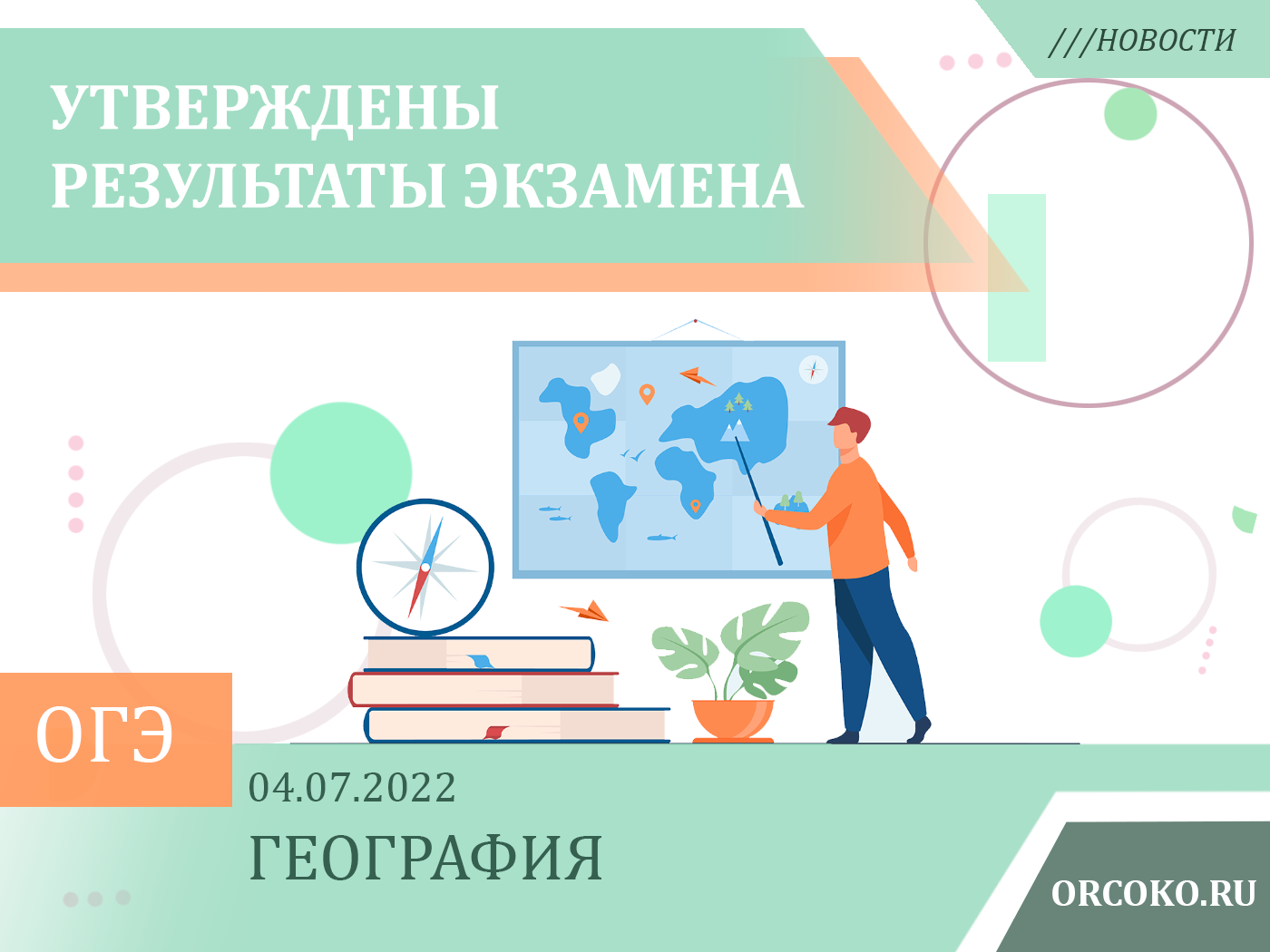 ///НОВОСТИ

УТВЕРЖДЕНЫ РЕЗУЛЬТАТЫ ЭКЗАМЕНА

ОГЭ

04.07.2022

ГЕОГРАФИЯ

ORCOKO.RU